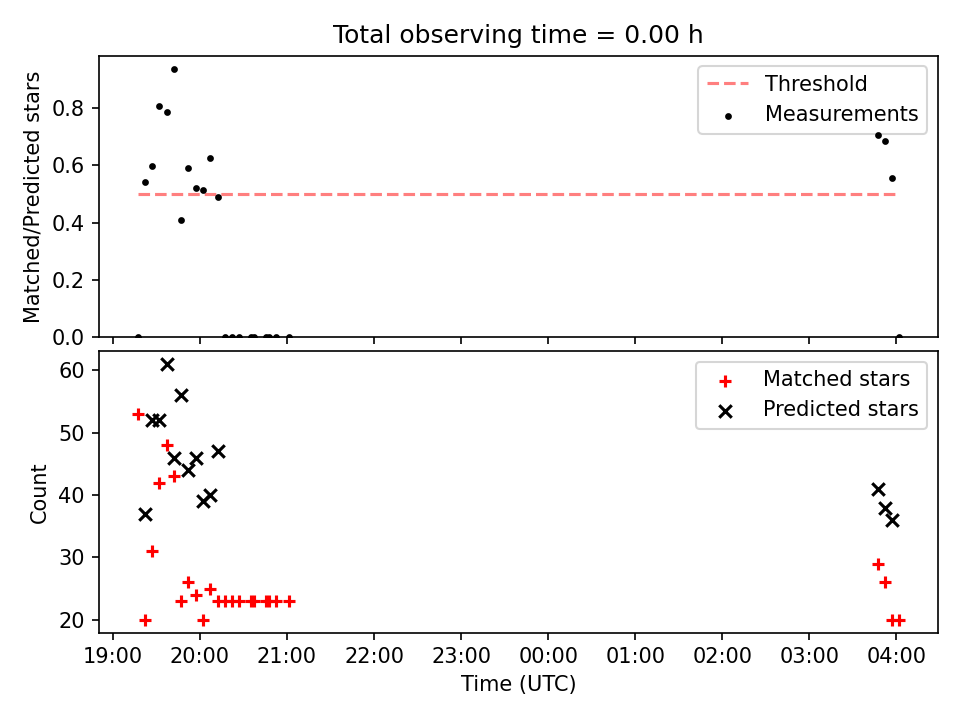 Total observing time = 0.00 h

Matched/Predicted stars

0.8
0.6
0.4
0.2
0.0

Threshold
Measurements

Count

60
50
40
30
20

Matched stars
Predicted stars

19:00 20:00 21:00 22:00 23:00 00:00 01:00 02:00 03:00 04:00

Time (UTC)